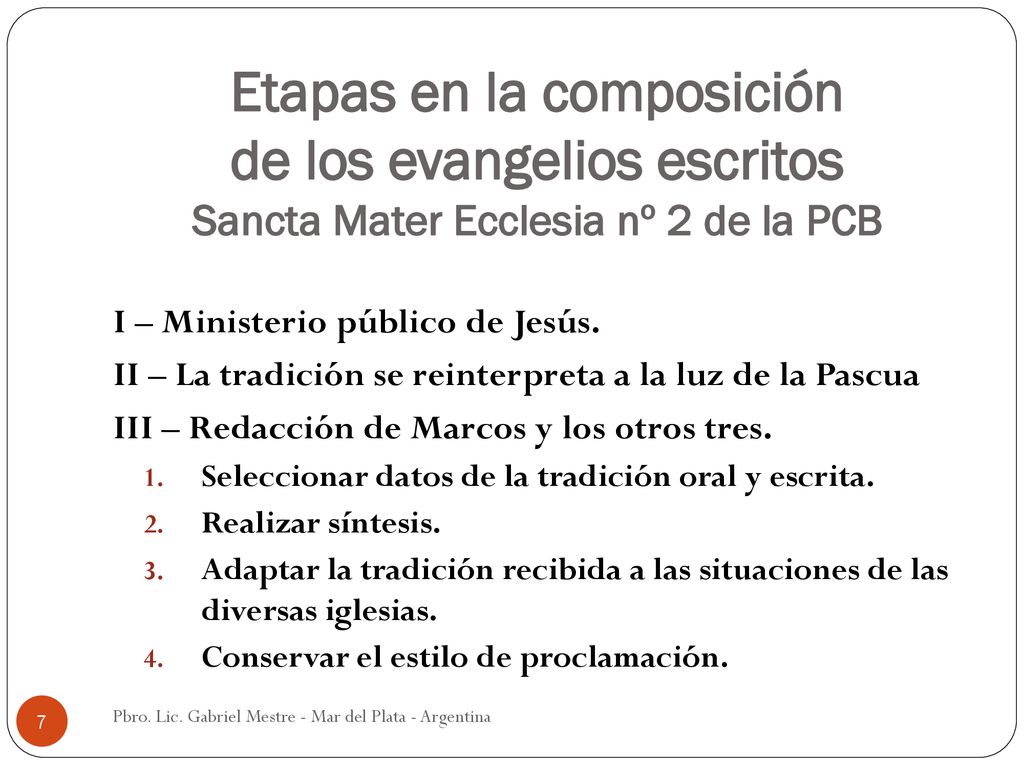 Etapas en la composición de los evangelios escritos
Sancta Mater Ecclesia nº 2 de la PCB

I – Ministerio público de Jesús.

II – La tradición se reinterpreta a la luz de la Pascua

III – Redacción de Marcos y los otros tres.

1. Seleccionar datos de la tradición oral y escrita.
2. Realizar síntesis.
3. Adaptar la tradición recibida a las situaciones de las diversas iglesias.
4. Conservar el estilo de proclamación.

7

Pbro. Lic. Gabriel Mestre - Mar del Plata - Argentina